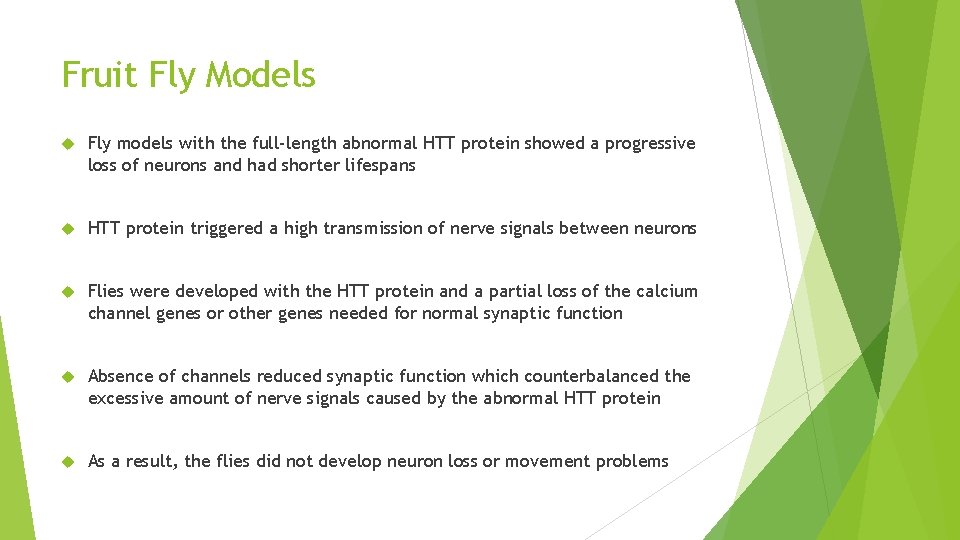 Fruit Fly Models

Fly models with the full-length abnormal HTT protein showed a progressive loss of neurons and had shorter lifespans

HTT protein triggered a high transmission of nerve signals between neurons

Flies were developed with the HTT protein and a partial loss of the calcium channel genes or other genes needed for normal synaptic function

Absence of channels reduced synaptic function which counterbalanced the excessive amount of nerve signals caused by the abnormal HTT protein

As a result, the flies did not develop neuron loss or movement problems